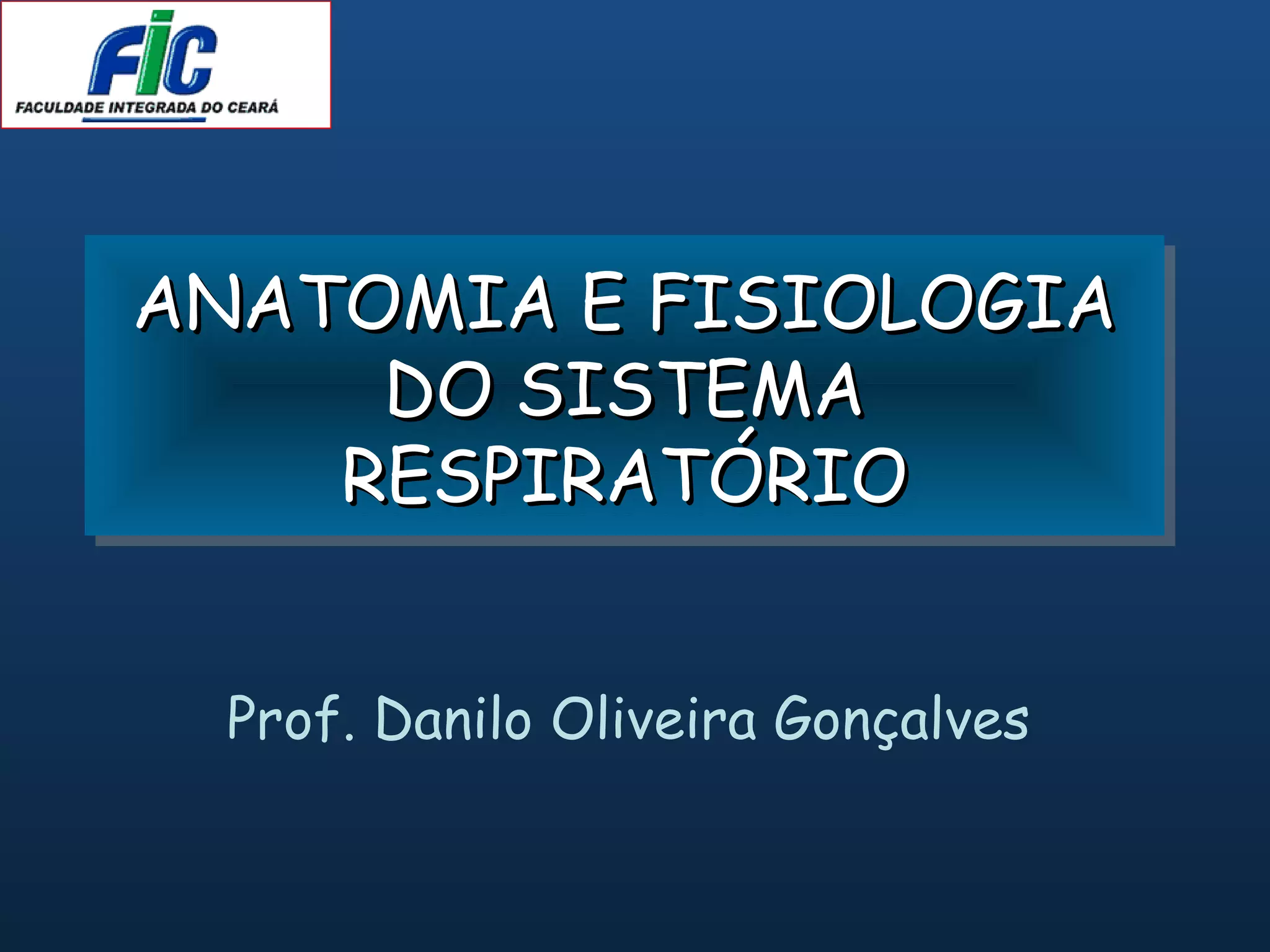 FIC
FACULDADE INTEGRADA DO CEARÁ

ANATOMIA E FISIOLOGIA DO SISTEMA RESPIRATÓRIO

Prof. Danilo Oliveira Gonçalves